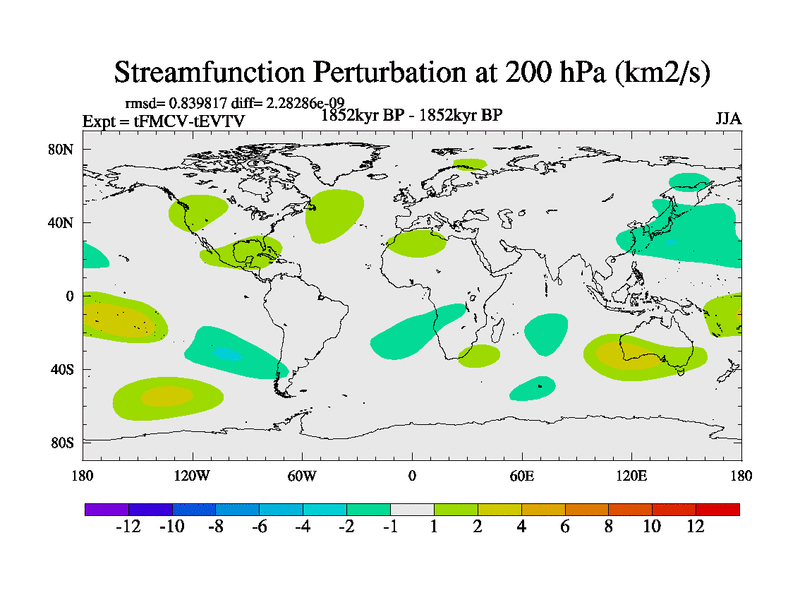 Streamfunction Perturbation at 200 hPa (km2/s)

rmsd= 0.839817 diff= 2.28286e-09

Expt = tFMCV-tEVTV

1852kyr BP - 1852kyr BP

JJA

80N
40N
0
40S
80S

180
120W
60W
0
60E
120E
180

-12
-10
-8
-6
-4
-2
-1
1
2
4
6
8
10
12